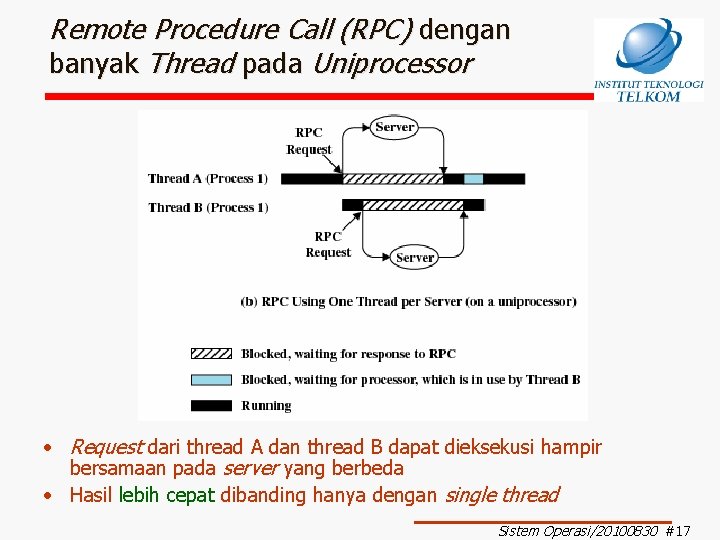 Remote Procedure Call (RPC) dengan banyak Thread pada Uniprocessor

INSTITUT TEKNOLOGI TELKOM

RPC Request

Server

Thread A (Process 1)

Thread B (Process 1)

RPC Request

Server

(b) RPC Using One Thread per Server (on a uniprocessor)

Blocked, waiting for response to RPC

Blocked, waiting for processor, which is in use by Thread B

Running

• Request dari thread A dan thread B dapat dieksekusi hampir bersamaan pada server yang berbeda
• Hasil lebih cepat dibanding hanya dengan single thread

Sistem Operasi/20100830 #17